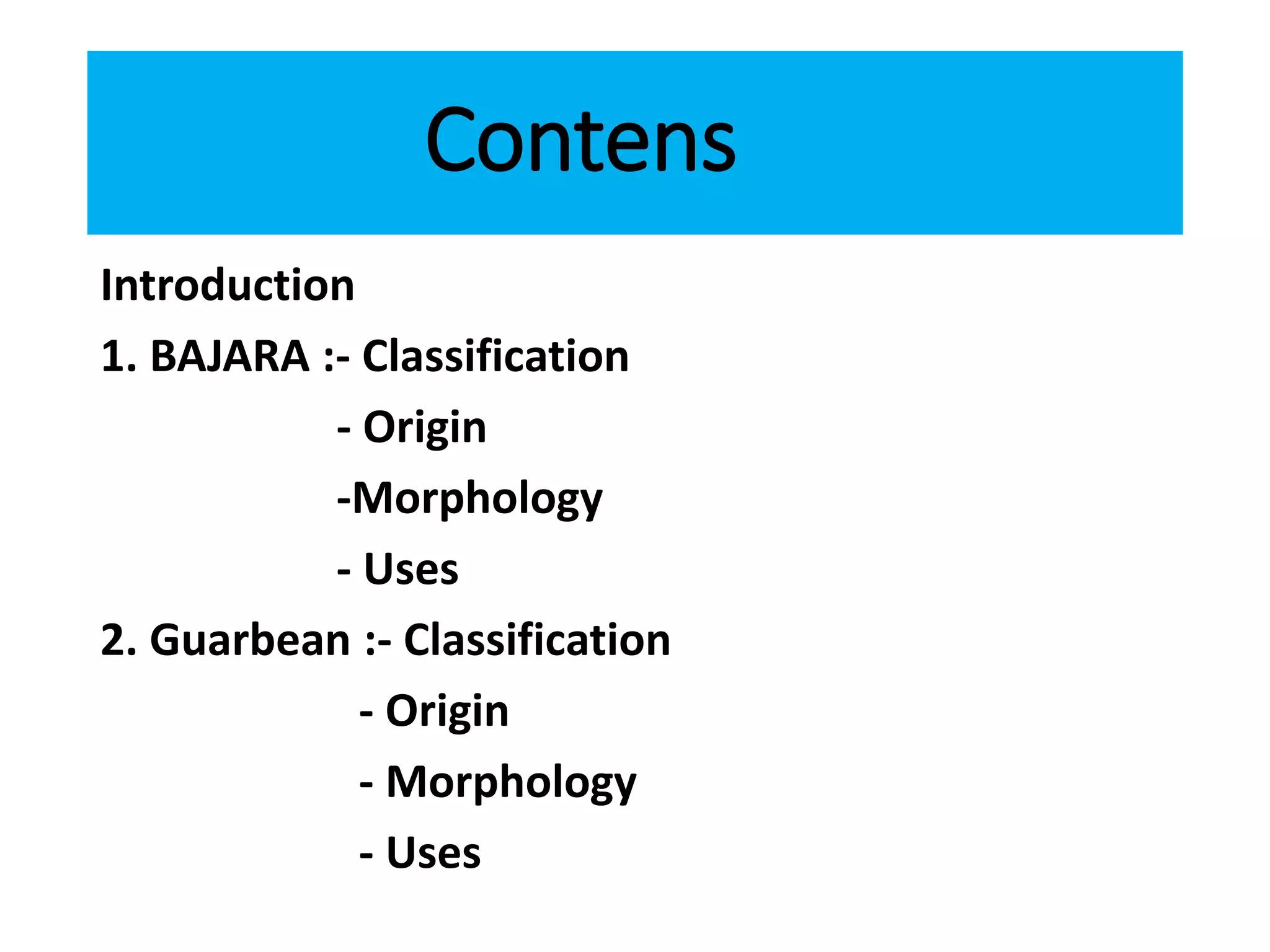 Contens

Introduction

1. BAJARA :- Classification

- Origin

-Morphology

- Uses

2. Guarbean :- Classification

- Origin

- Morphology

- Uses